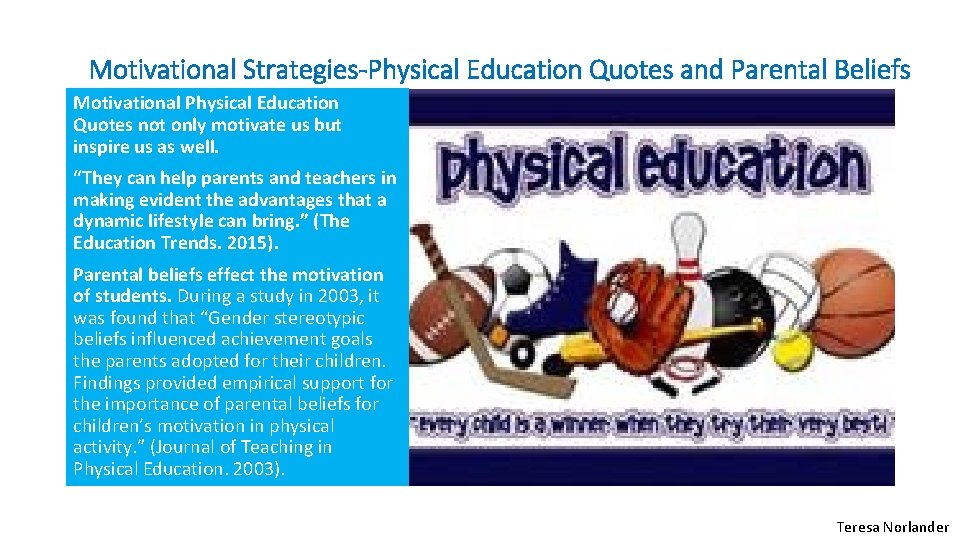 Motivational Strategies-Physical Education Quotes and Parental Beliefs

Motivational Physical Education Quotes not only motivate us but inspire us as well.

“They can help parents and teachers in making evident the advantages that a dynamic lifestyle can bring.” (The Education Trends. 2015).

Parental beliefs effect the motivation of students. During a study in 2003, it was found that “Gender stereotypic beliefs influenced achievement goals the parents adopted for their children. Findings provided empirical support for the importance of parental beliefs for children’s motivation in physical activity.” (Journal of Teaching in Physical Education. 2003).

physical education

Every child is a winner when they try their very best!

Teresa Norlander